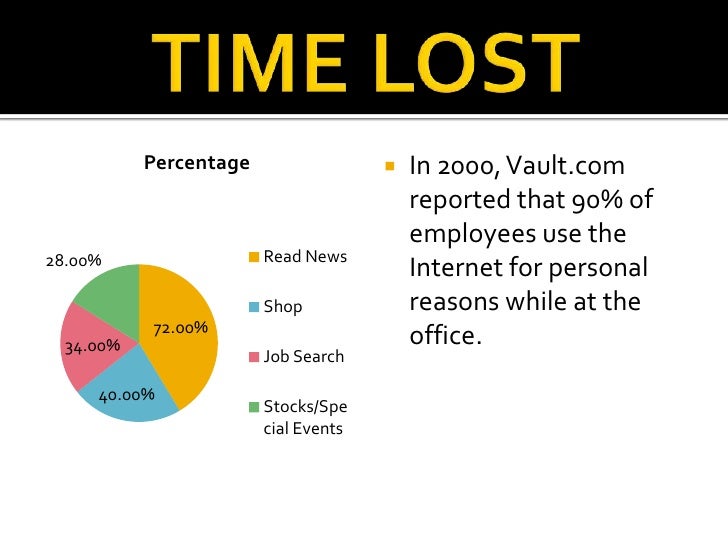 TIME LOST

Percentage

28.00%

72.00%

34.00%

40.00%

Read News

Shop

Job Search

Stocks/Special Events

In 2000, Vault.com reported that 90% of employees use the Internet for personal reasons while at the office.